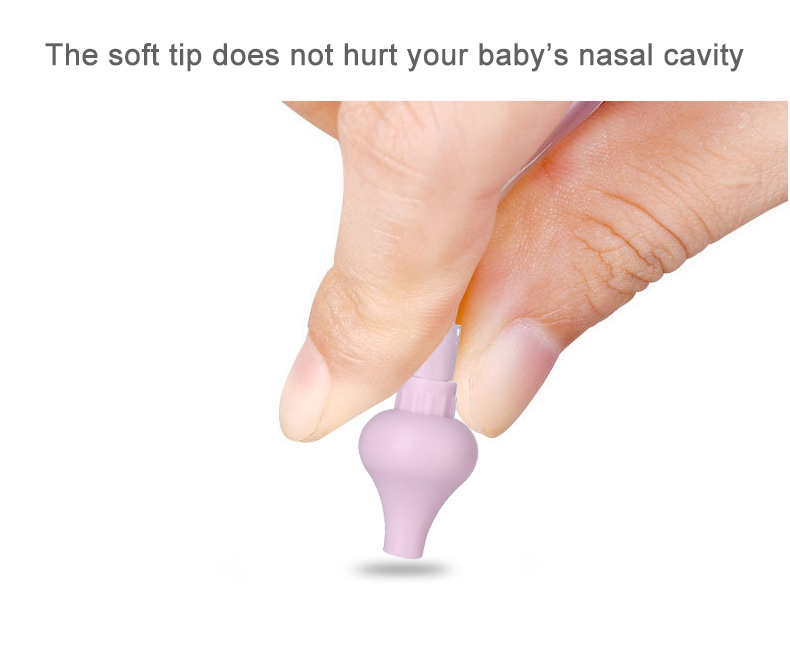 The soft tip does not hurt your baby’s nasal cavity